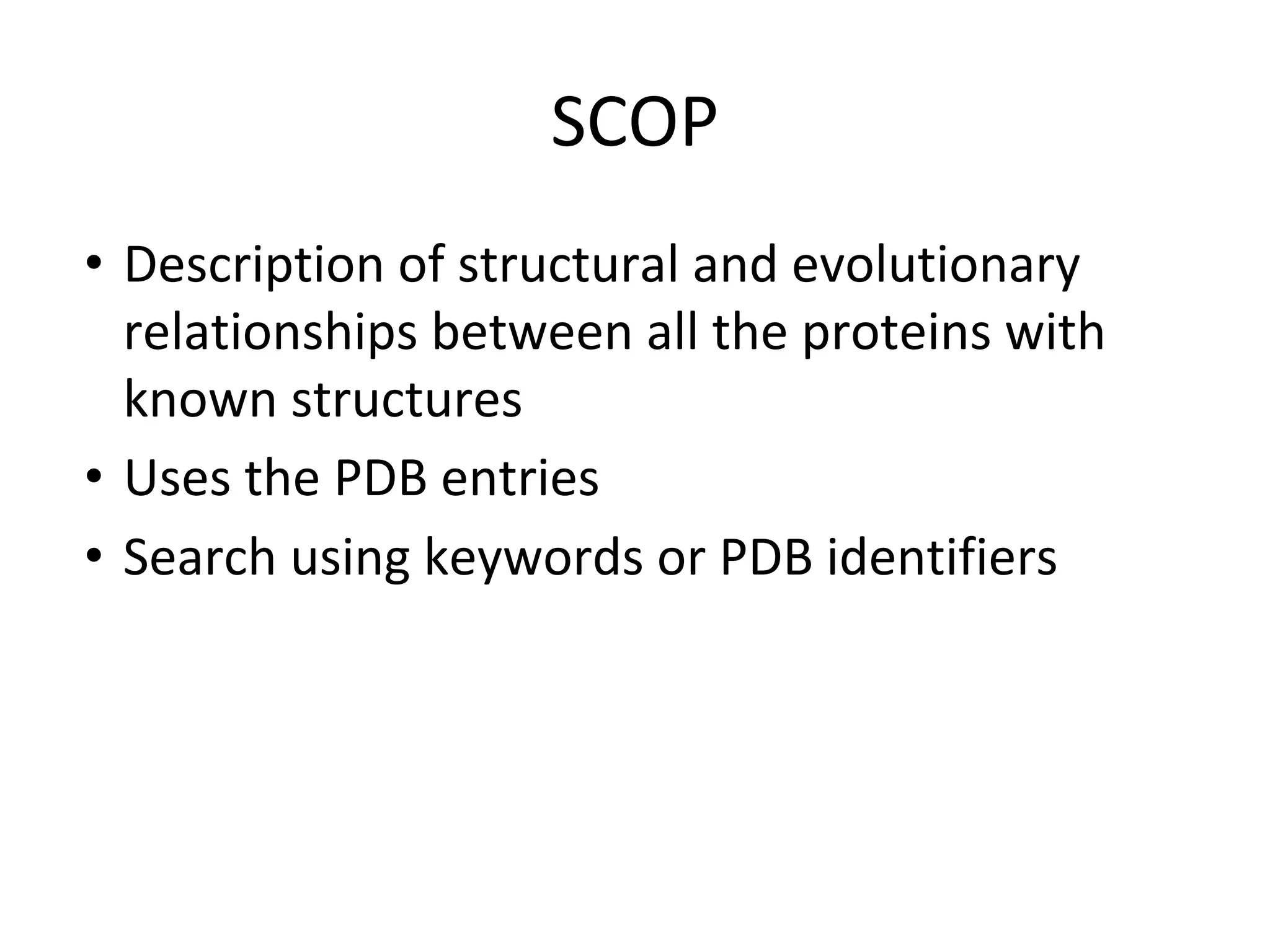 SCOP

• Description of structural and evolutionary relationships between all the proteins with known structures
• Uses the PDB entries
• Search using keywords or PDB identifiers